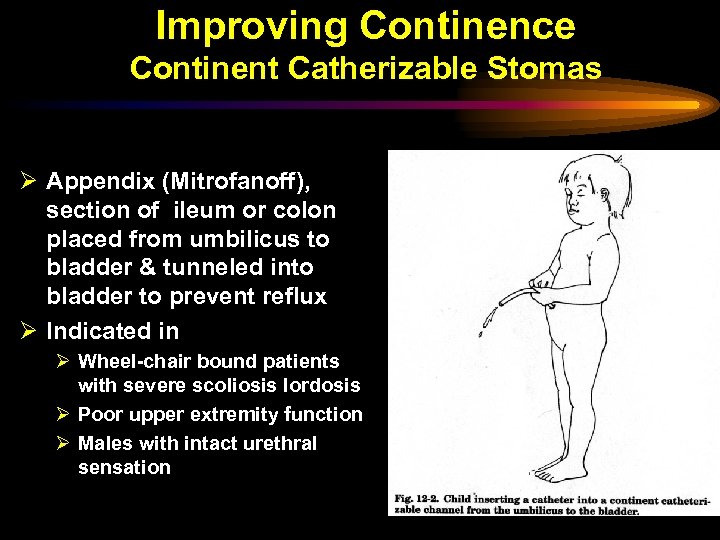 Improving Continence
Continent Catherizable Stomas

➢ Appendix (Mitrofanoff), section of ileum or colon placed from umbilicus to bladder & tunneled into bladder to prevent reflux

➢ Indicated in

➢ Wheel-chair bound patients with severe scoliosis lordosis

➢ Poor upper extremity function

➢ Males with intact urethral sensation

Fig. 12-2. Child inserting a catheter into a continent catheterizable channel from the umbilicus to the bladder.